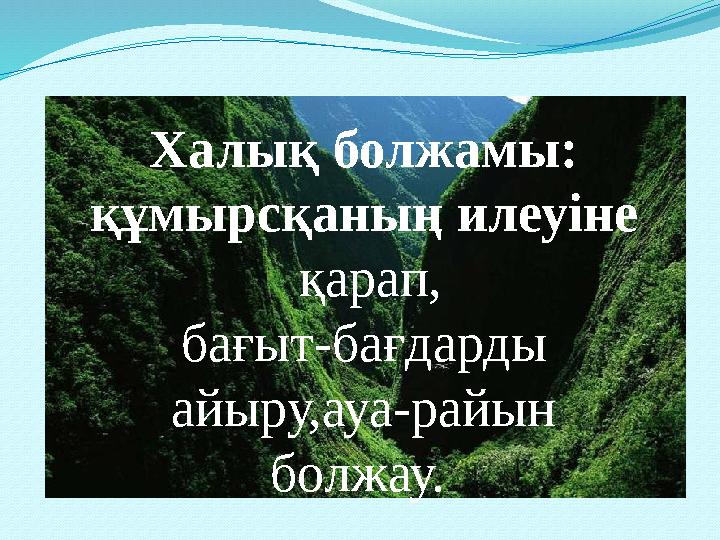 Халық болжамы: құмырсқаның илеуіне қарап, бағыт-бағдарды айыру,ауа-райын болжау.